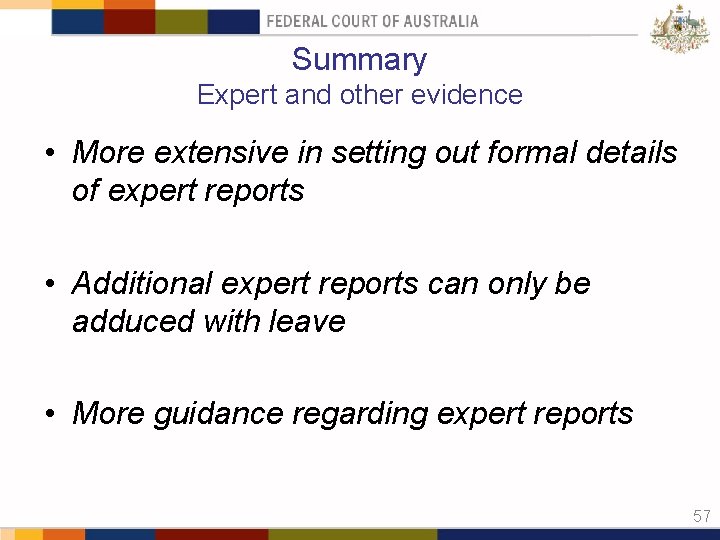 FEDERAL COURT OF AUSTRALIA

Summary
Expert and other evidence

• More extensive in setting out formal details of expert reports

• Additional expert reports can only be adduced with leave

• More guidance regarding expert reports

57